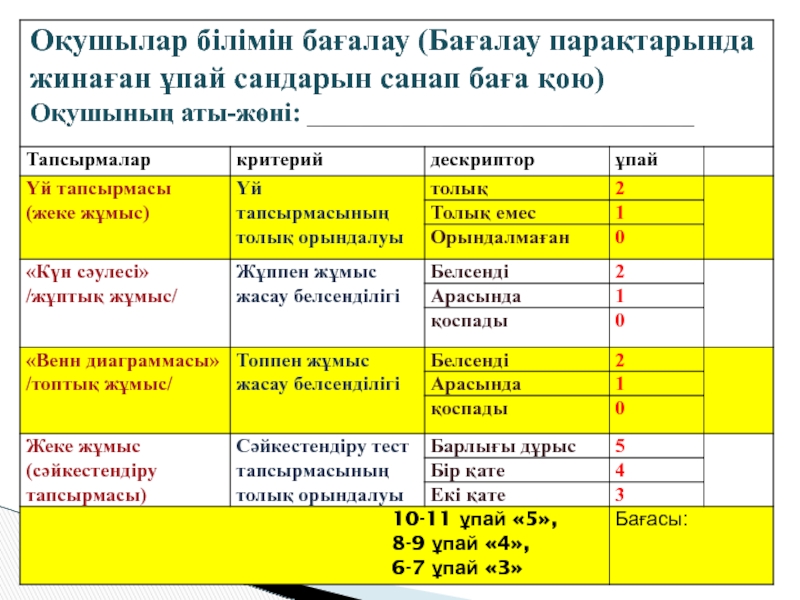 Оқушылар білімін бағалау (Бағалау парақтарында жинаған ұпай сандарын санап баға қою)
Оқушының аты-жөні: ______________________________

| Тапсырмалар | критерий | дескриптор | ұпай | |
|---|---|---|---|---|
| Үй тапсырмасы (жеке жұмыс) | Үй тапсырмасының толық орындалуы | толық | 2 | |
| | | Толық емес | 1 | |
| | | Орындалмаған | 0 | |
| «Күн сәулесі» /жұптық жұмыс/ | Жұппен жұмыс жасау белсенділігі | Белсенді | 2 | |
| | | Арасында | 1 | |
| | | қоспады | 0 | |
| «Венн диаграммасы» /топтық жұмыс/ | Топпен жұмыс жасау белсенділігі | Белсенді | 2 | |
| | | Арасында | 1 | |
| | | қоспады | 0 | |
| Жеке жұмыс (сәйкестендіру тапсырмасы) | Сәйкестендіру тест тапсырмасының толық орындалуы | Барлығы дұрыс | 5 | |
| | | Бір қате | 4 | |
| | | Екі қате | 3 | |
| 10-11 ұпай «5», 8-9 ұпай «4», 6-7 ұпай «3» | | | Бағасы: | |